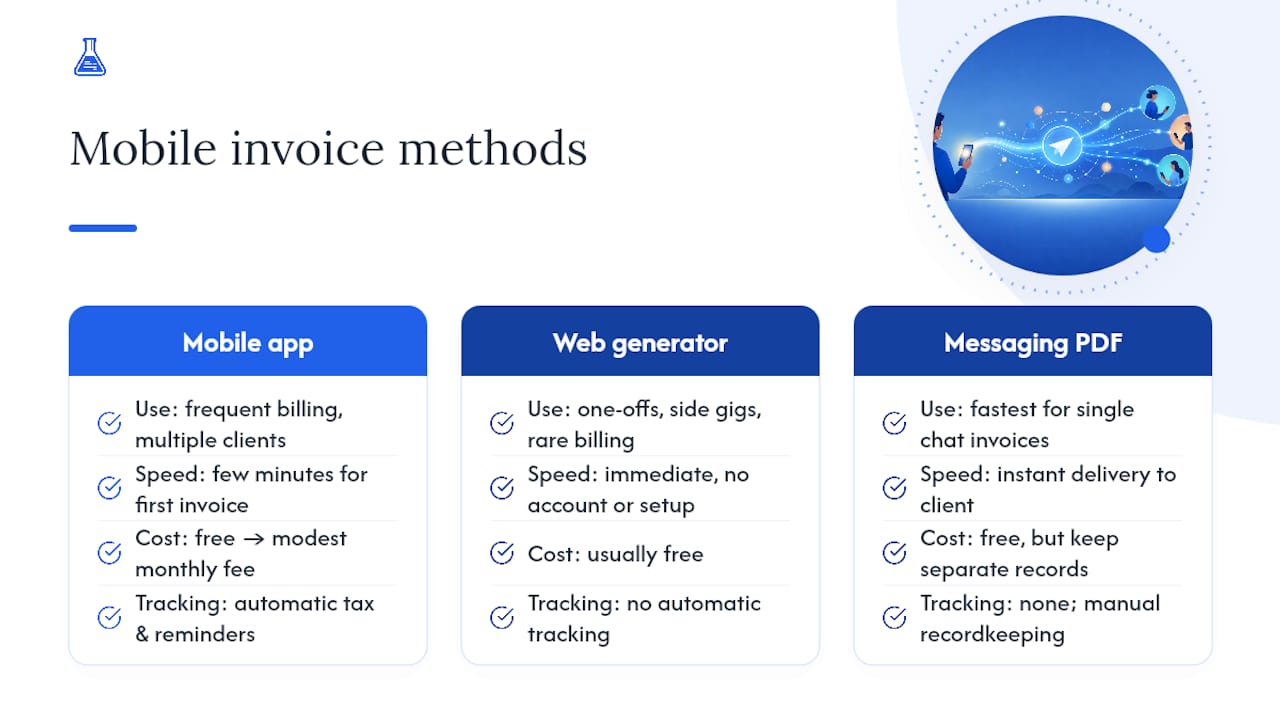 Mobile invoice methods

Mobile app

Use: frequent billing, multiple clients

Speed: few minutes for first invoice

Cost: free → modest monthly fee

Tracking: automatic tax & reminders

Web generator

Use: one-offs, side gigs, rare billing

Speed: immediate, no account or setup

Cost: usually free

Tracking: no automatic tracking

Messaging PDF

Use: fastest for single chat invoices

Speed: instant delivery to client

Cost: free, but keep separate records

Tracking: none; manual recordkeeping